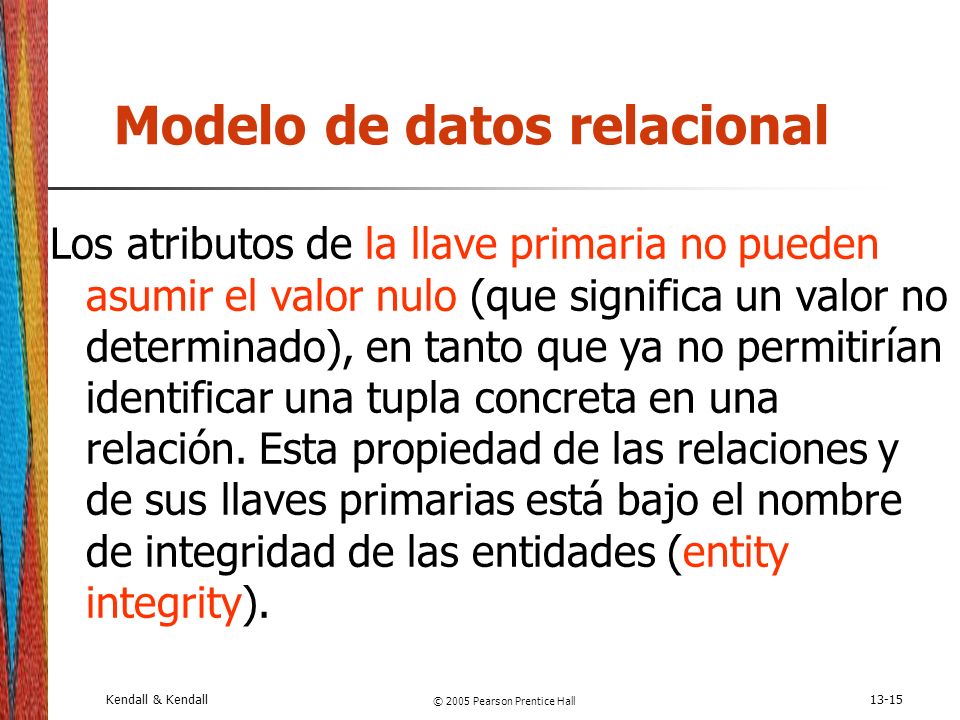 Modelo de datos relacional

Los atributos de la llave primaria no pueden asumir el valor nulo (que significa un valor no determinado), en tanto que ya no permitirían identificar una tupla concreta en una relación. Esta propiedad de las relaciones y de sus llaves primarias está bajo el nombre de integridad de las entidades (entity integrity).

Kendall & Kendall

© 2005 Pearson Prentice Hall

13-15